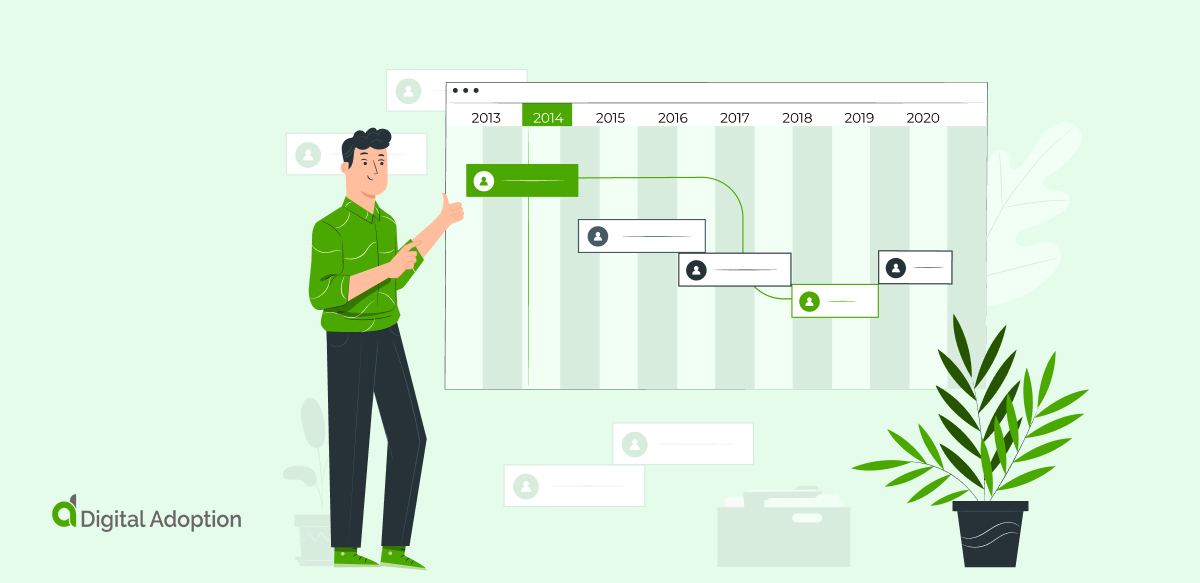 2013 2014 2015 2016 2017 2018 2019 2020

Digital Adoption